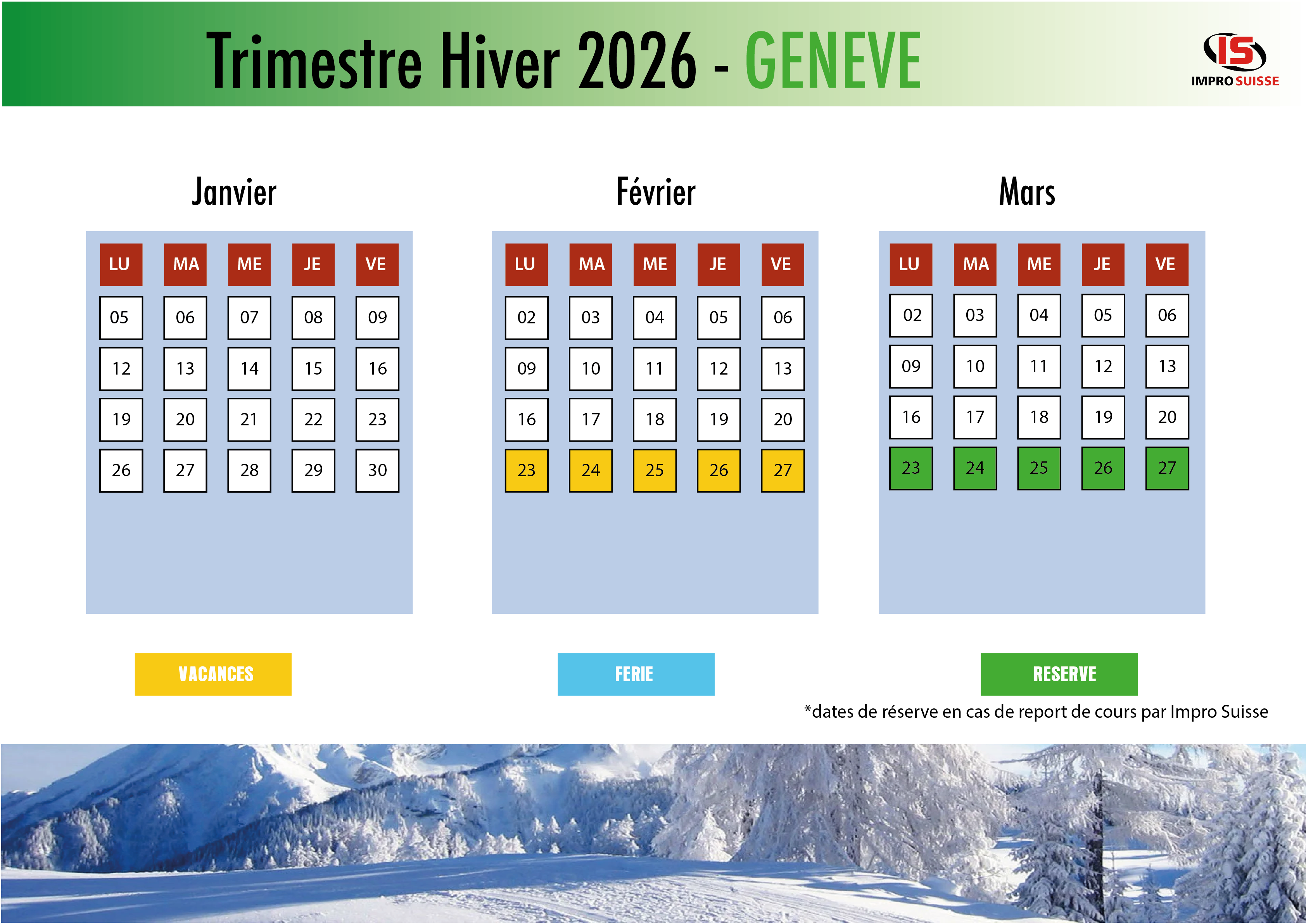 Trimestre Hiver 2026 - GENEVE

IS
IMPRO SUISSE

Janvier

| LU | MA | ME | JE | VE |
|---|---|---|---|---|
| 05 | 06 | 07 | 08 | 09 |
| 12 | 13 | 14 | 15 | 16 |
| 19 | 20 | 21 | 22 | 23 |
| 26 | 27 | 28 | 29 | 30 |

Février

| LU | MA | ME | JE | VE |
|---|---|---|---|---|
| 02 | 03 | 04 | 05 | 06 |
| 09 | 10 | 11 | 12 | 13 |
| 16 | 17 | 18 | 19 | 20 |
| 23 | 24 | 25 | 26 | 27 |

Mars

| LU | MA | ME | JE | VE |
|---|---|---|---|---|
| 02 | 03 | 04 | 05 | 06 |
| 09 | 10 | 11 | 12 | 13 |
| 16 | 17 | 18 | 19 | 20 |
| 23 | 24 | 25 | 26 | 27 |

VACANCES

FERIE

RESERVE

*dates de réserve en cas de report de cours par Impro Suisse